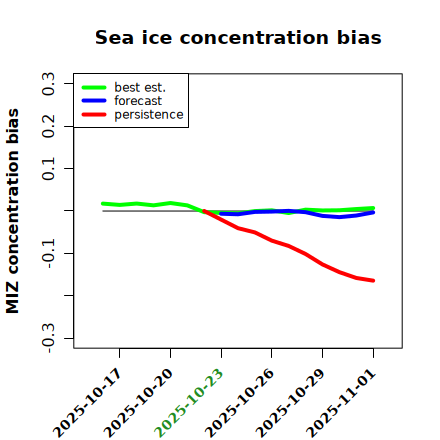 Sea ice concentration bias

best est.
forecast
persistence

MIZ concentration bias

0.3
0.2
0.1
-0.1
-0.3

2025-10-17
2025-10-20
2025-10-23
2025-10-26
2025-10-29
2025-11-01